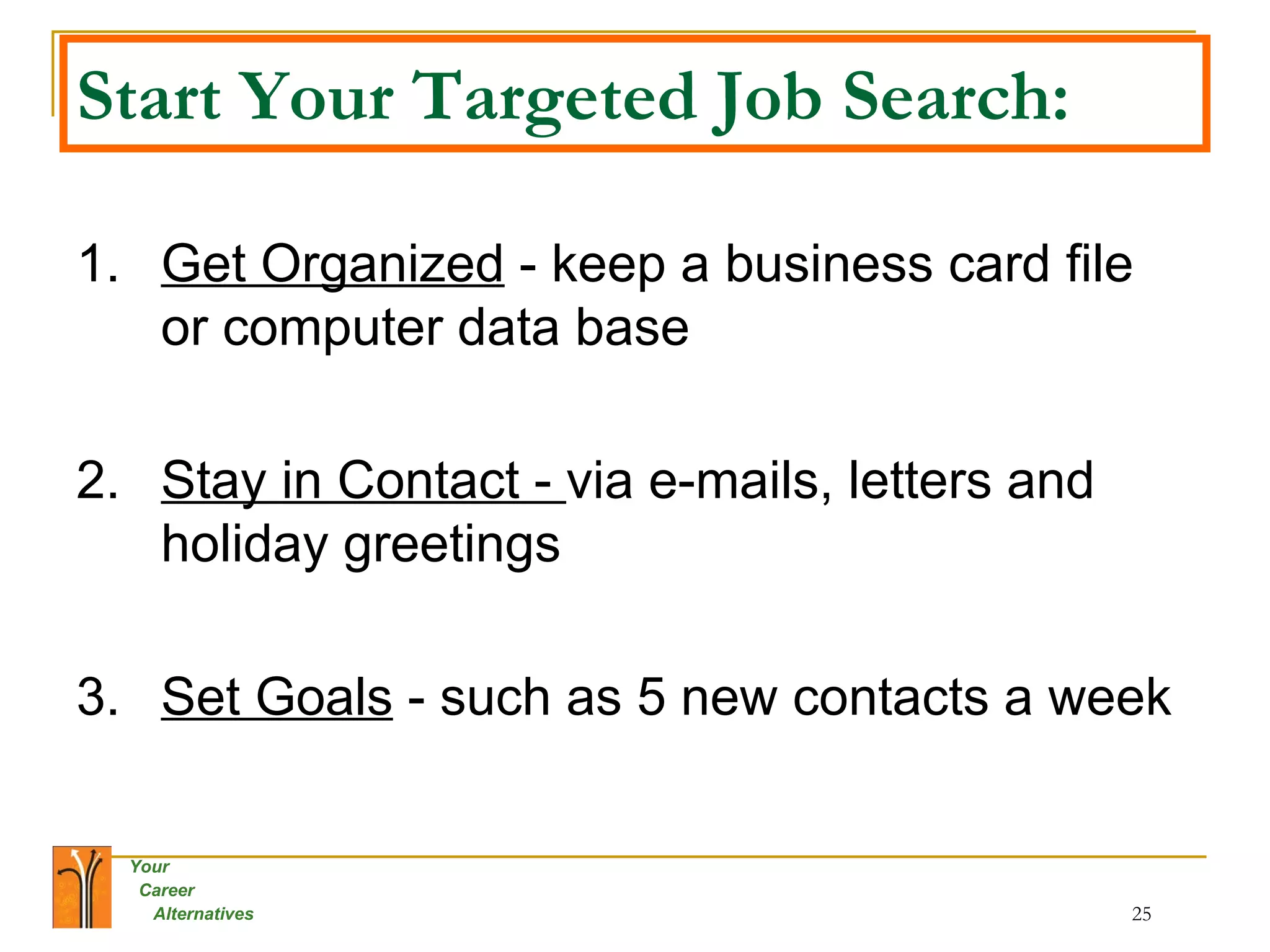 Start Your Targeted Job Search:

1. Get Organized - keep a business card file or computer data base

2. Stay in Contact - via e-mails, letters and holiday greetings

3. Set Goals - such as 5 new contacts a week

Your
Career
Alternatives

25